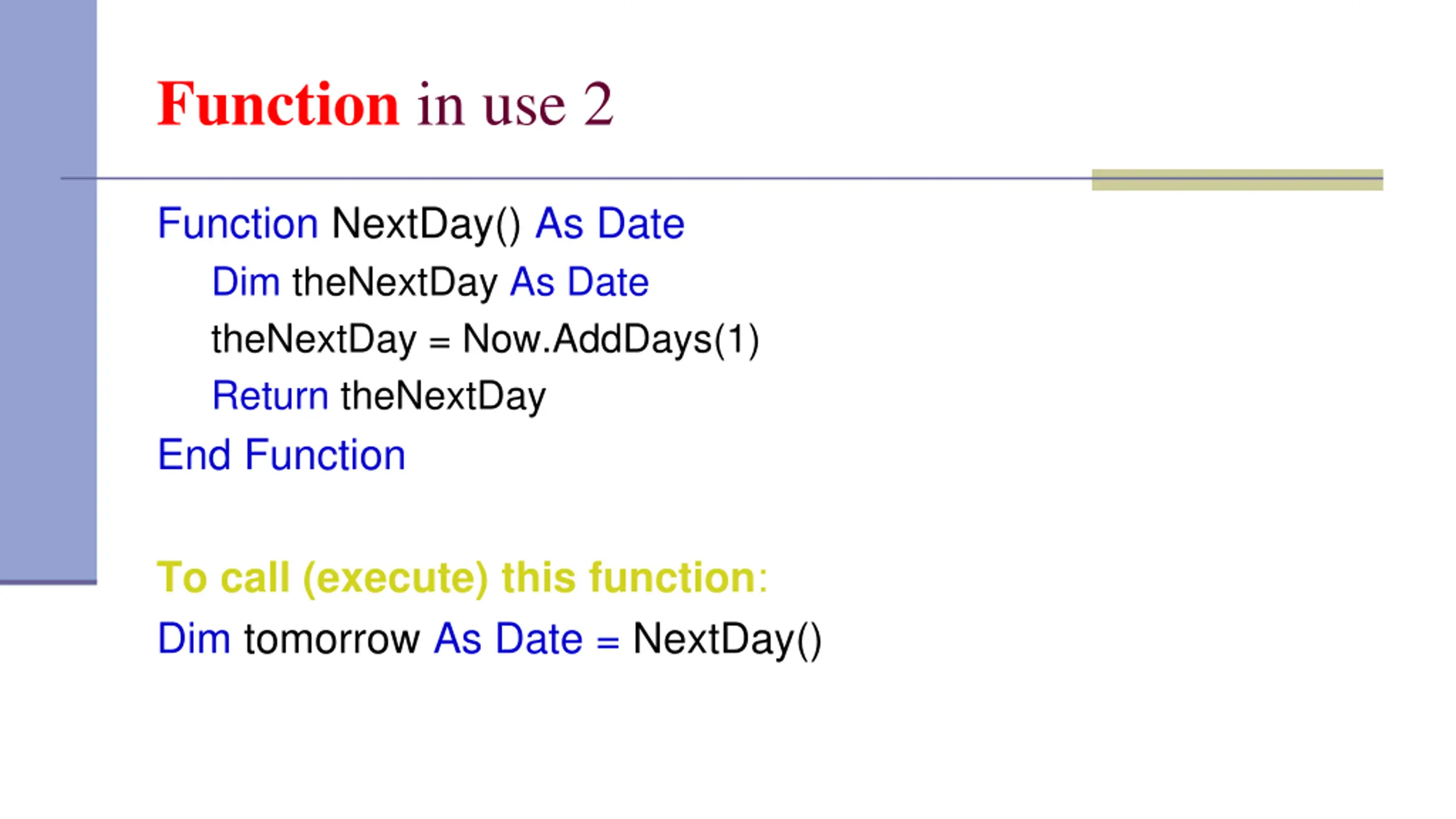 Function in use 2

Function NextDay() As Date
Dim theNextDay As Date
theNextDay = Now.AddDays(1)
Return theNextDay
End Function

To call (execute) this function:
Dim tomorrow As Date = NextDay()